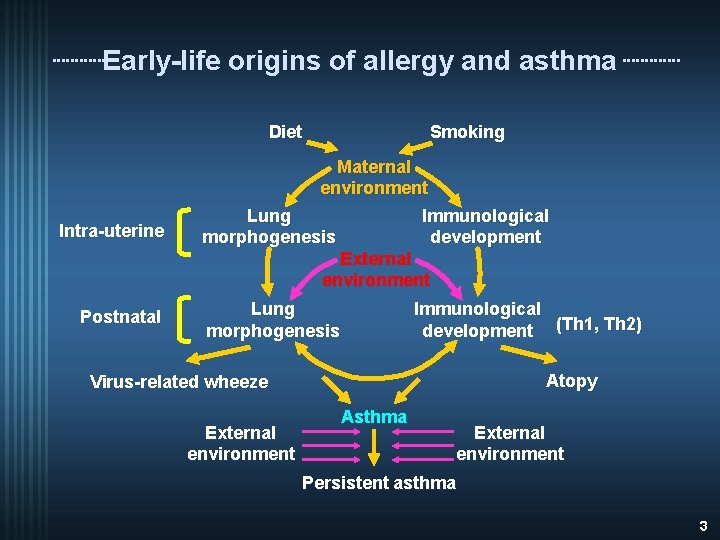 Early-life origins of allergy and asthma

Diet

Smoking

Maternal environment

Intra-uterine

Lung morphogenesis

Immunological development

External environment

Postnatal

Lung morphogenesis

Immunological development

(Th1, Th2)

Virus-related wheeze

Atopy

Asthma

External environment

External environment

Persistent asthma

3